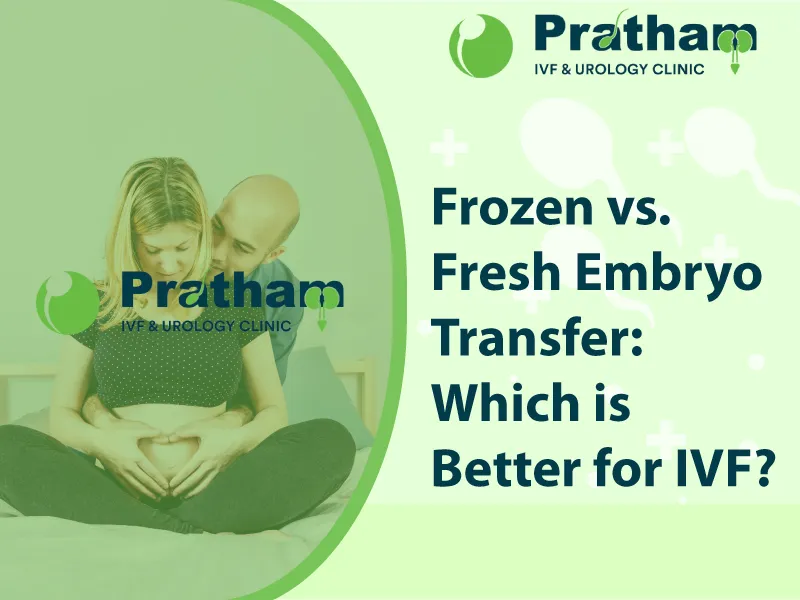 Pratham
IVF & UROLOGY CLINIC

Pratham
IVF & UROLOGY CLINIC

Frozen vs. Fresh Embryo Transfer: Which is Better for IVF?